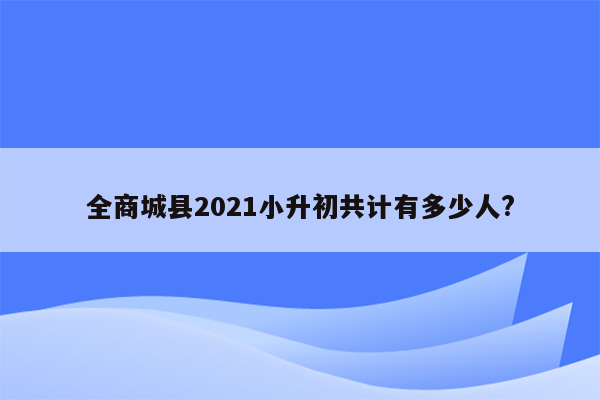 全商城县2021小升初共计有多少人?